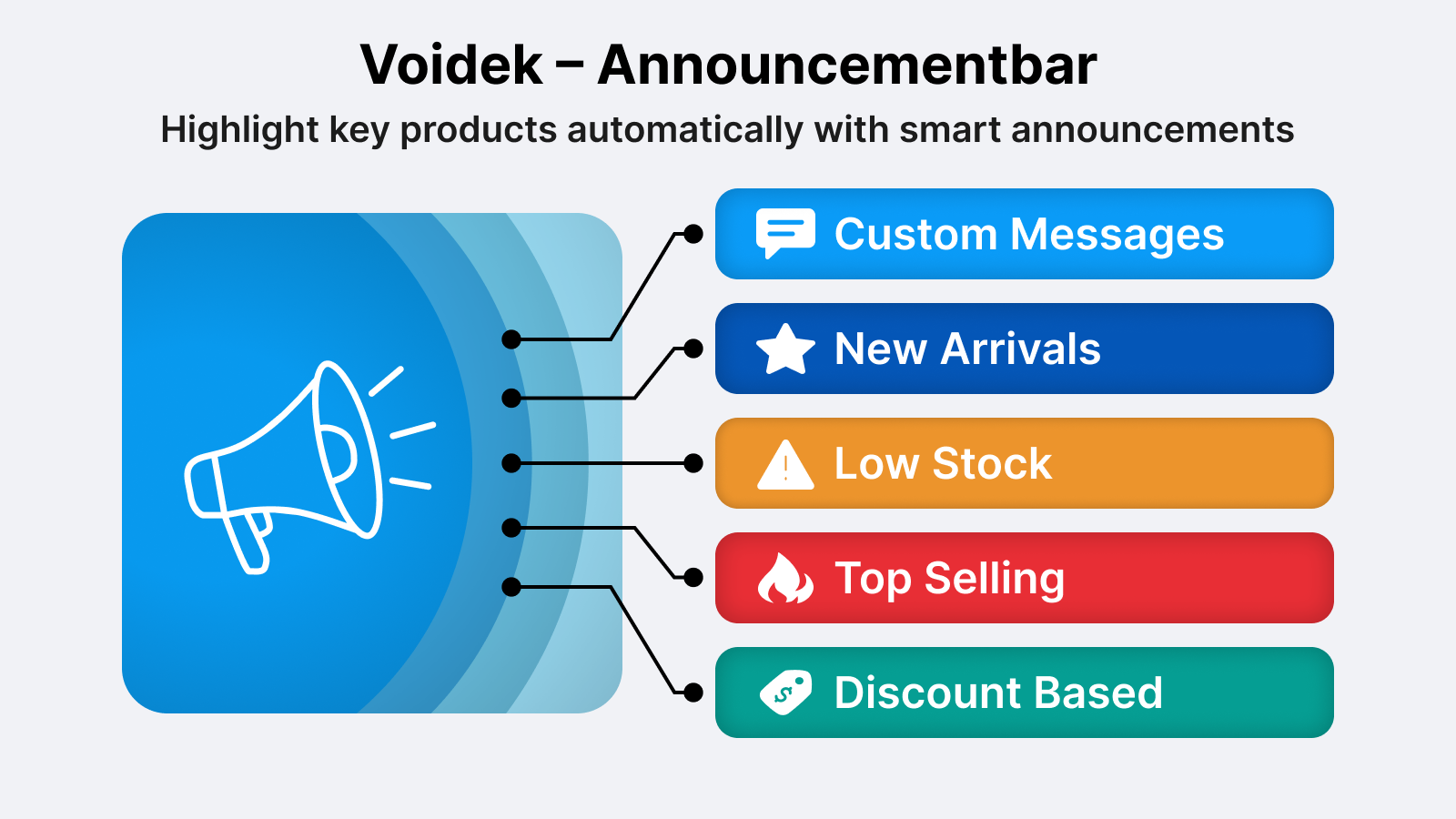 Voidek – Announcementbar
Highlight key products automatically with smart announcements

Custom Messages
New Arrivals
Low Stock
Top Selling
Discount Based